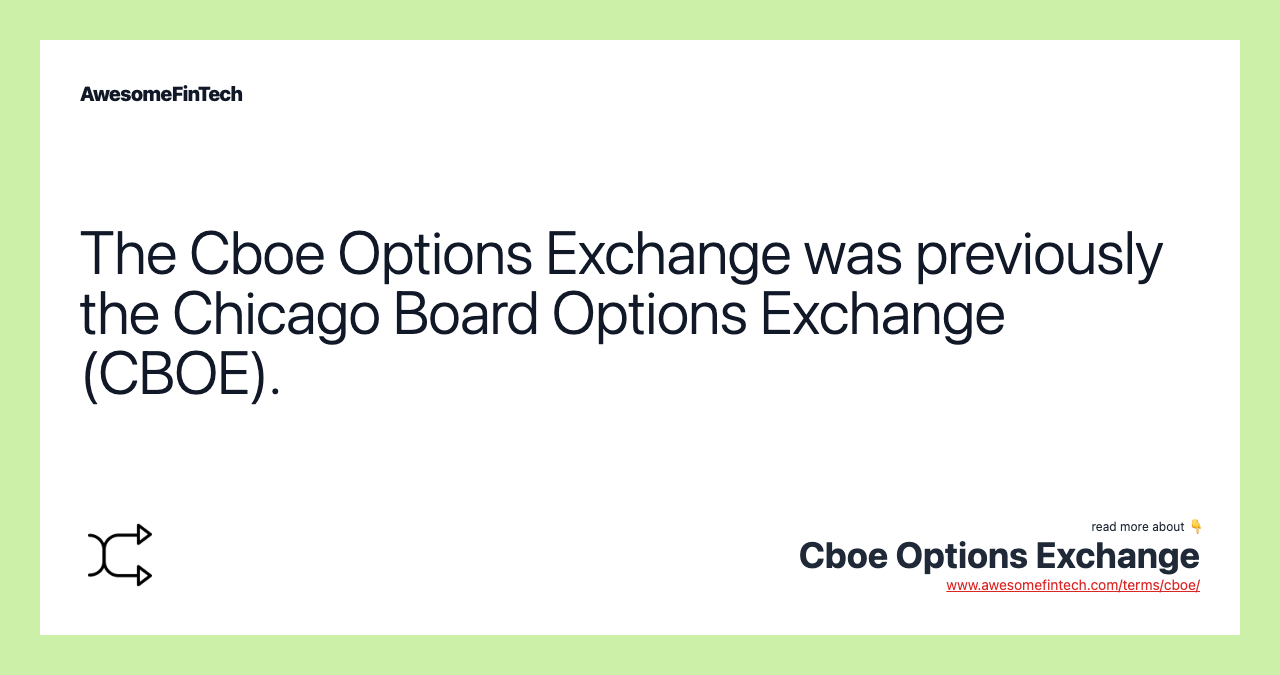 AwesomeFinTech

The Cboe Options Exchange was previously the Chicago Board Options Exchange (CBOE).

read more about 👇
Cboe Options Exchange
www.awesomefintech.com/terms/cboe/